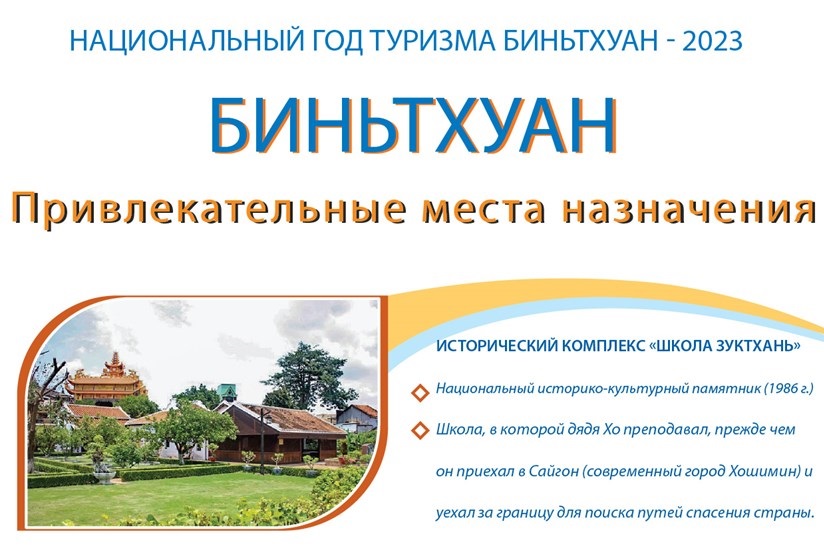 НАЦИОНАЛЬНЫЙ ГОД ТУРИЗМА БИНЬТХУАН - 2023

БИНЬТХУАН

Привлекательные места назначения

ИСТОРИЧЕСКИЙ КОМПЛЕКС «ШКОЛА ЗУКТХАНЬ»

Национальный историко-культурный памятник (1986 г.)

Школа, в которой дядя Хо преподавал, прежде чем он приехал в Сайгон (современный город Хошимин) и уехал за границу для поиска путей спасения страны.